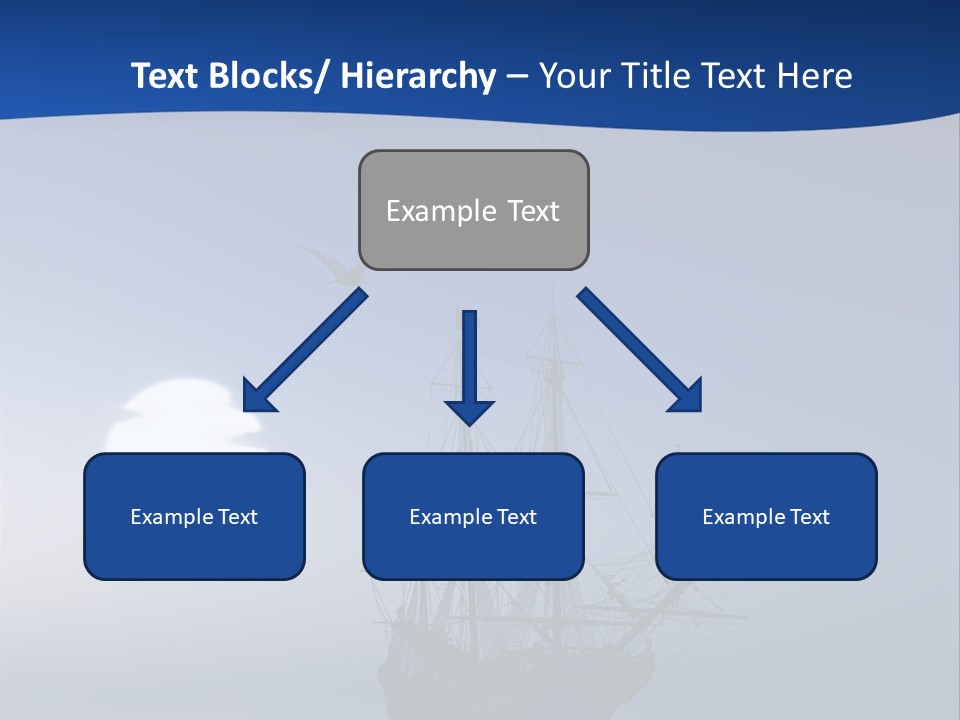 Text Blocks/ Hierarchy – Your Title Text Here

Example Text

Example Text

Example Text

Example Text